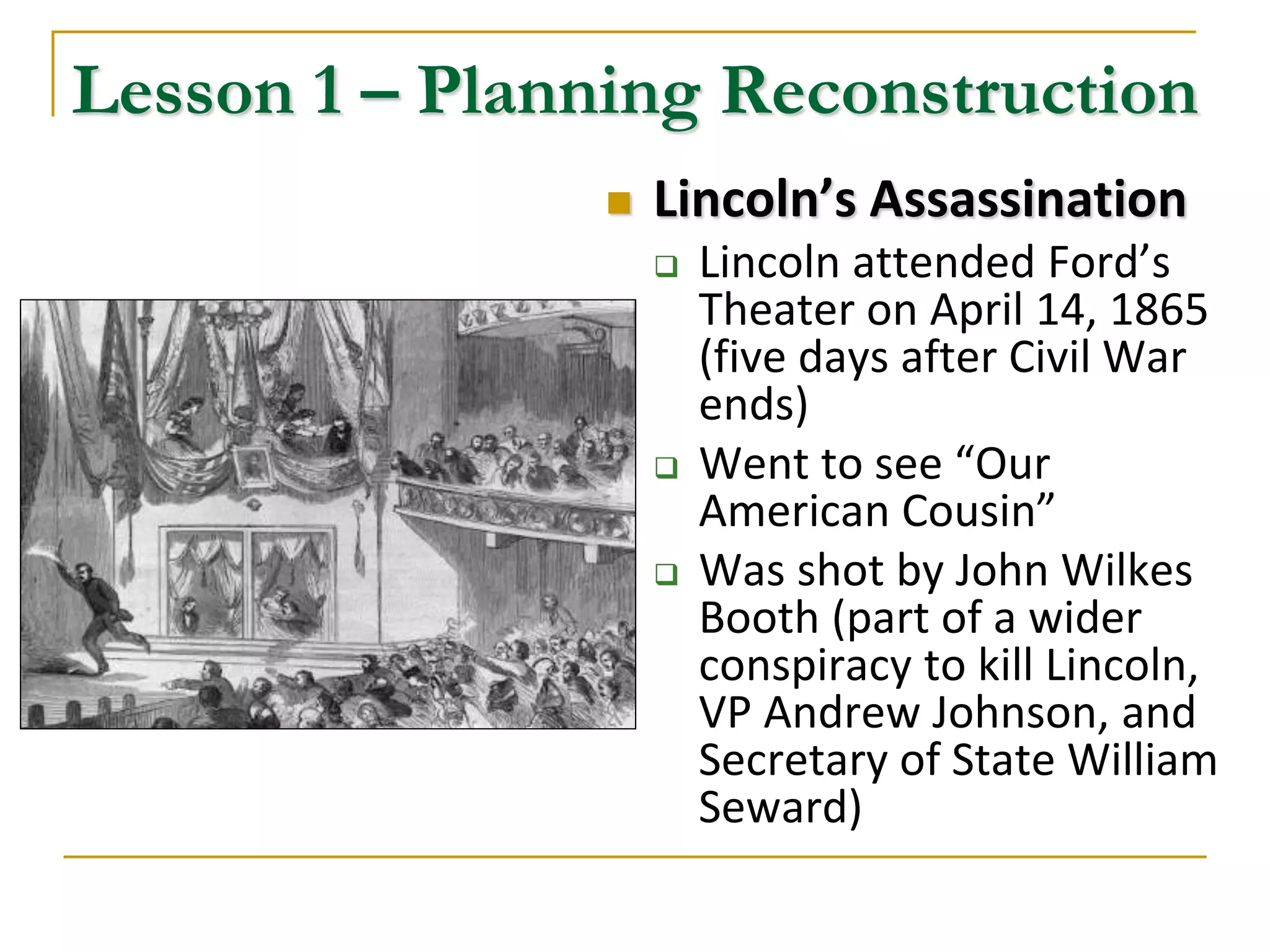 Lesson 1 – Planning Reconstruction

Lincoln's Assassination

Lincoln attended Ford's Theater on April 14, 1865 (five days after Civil War ends)

Went to see "Our American Cousin"

Was shot by John Wilkes Booth (part of a wider conspiracy to kill Lincoln, VP Andrew Johnson, and Secretary of State William Seward)